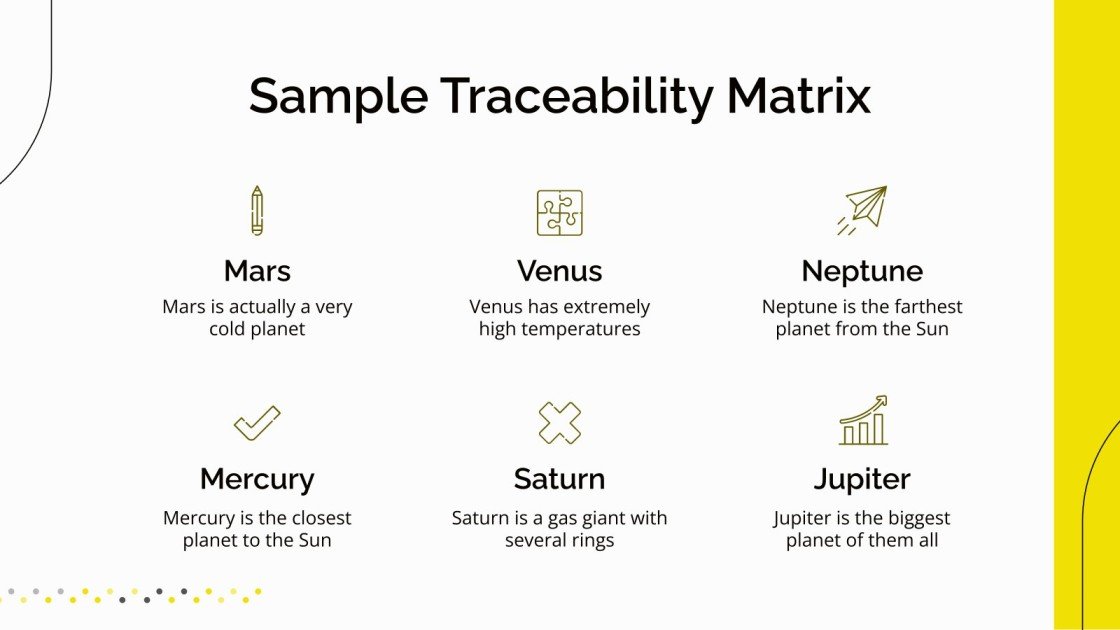 Sample Traceability Matrix

Mars
Mars is actually a very cold planet

Venus
Venus has extremely high temperatures

Neptune
Neptune is the farthest planet from the Sun

Mercury
Mercury is the closest planet to the Sun

Saturn
Saturn is a gas giant with several rings

Jupiter
Jupiter is the biggest planet of them all